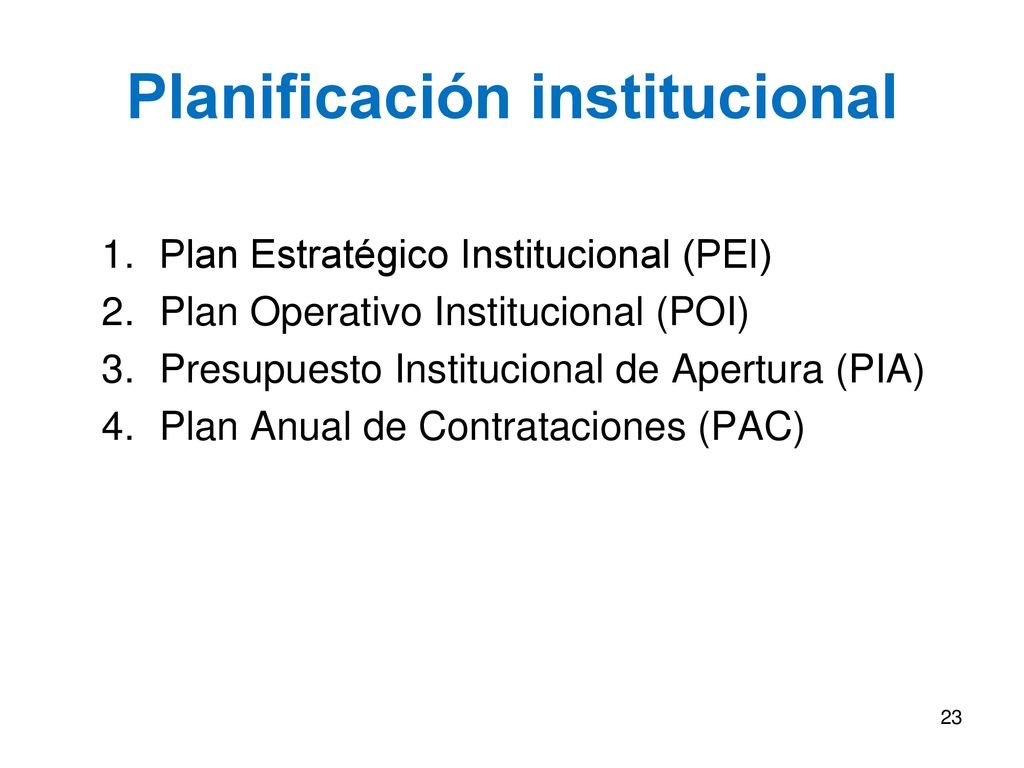 Planificación institucional

1. Plan Estratégico Institucional (PEI)
2. Plan Operativo Institucional (POI)
3. Presupuesto Institucional de Apertura (PIA)
4. Plan Anual de Contrataciones (PAC)

23